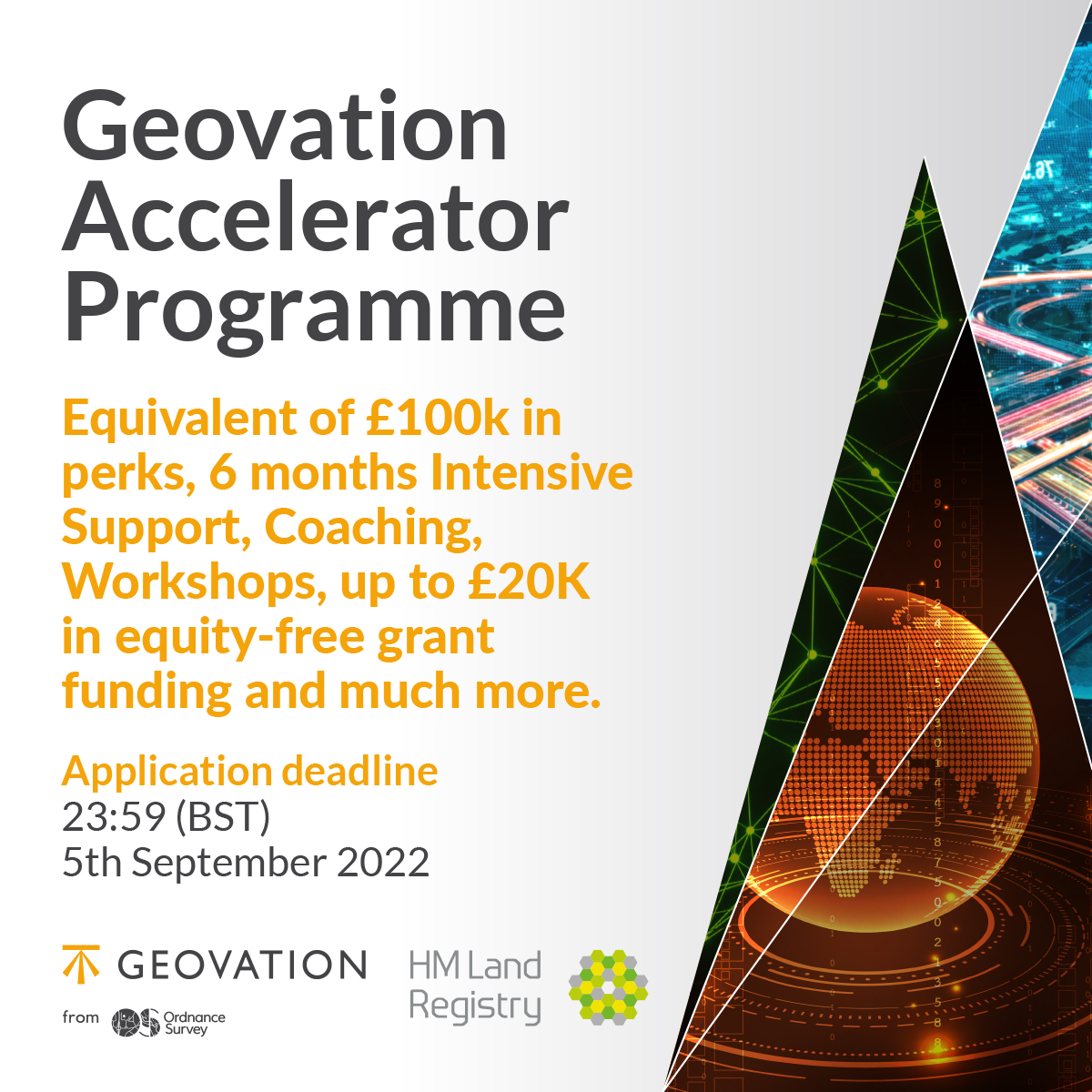 Geovation Accelerator Programme

Equivalent of £100k in perks, 6 months Intensive Support, Coaching, Workshops, up to £20K in equity-free grant funding and much more.

Application deadline
23:59 (BST)
5th September 2022

GEOVATION
from Ordnance Survey

HM Land Registry